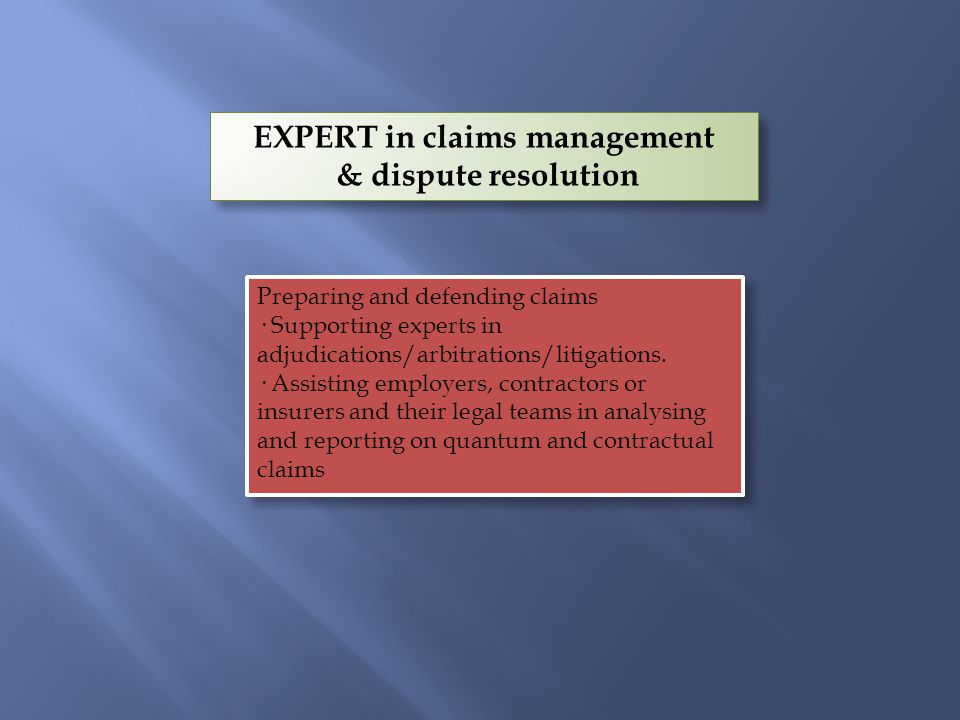 EXPERT in claims management & dispute resolution

Preparing and defending claims
· Supporting experts in adjudications/arbitrations/litigations.
· Assisting employers, contractors or insurers and their legal teams in analysing and reporting on quantum and contractual claims